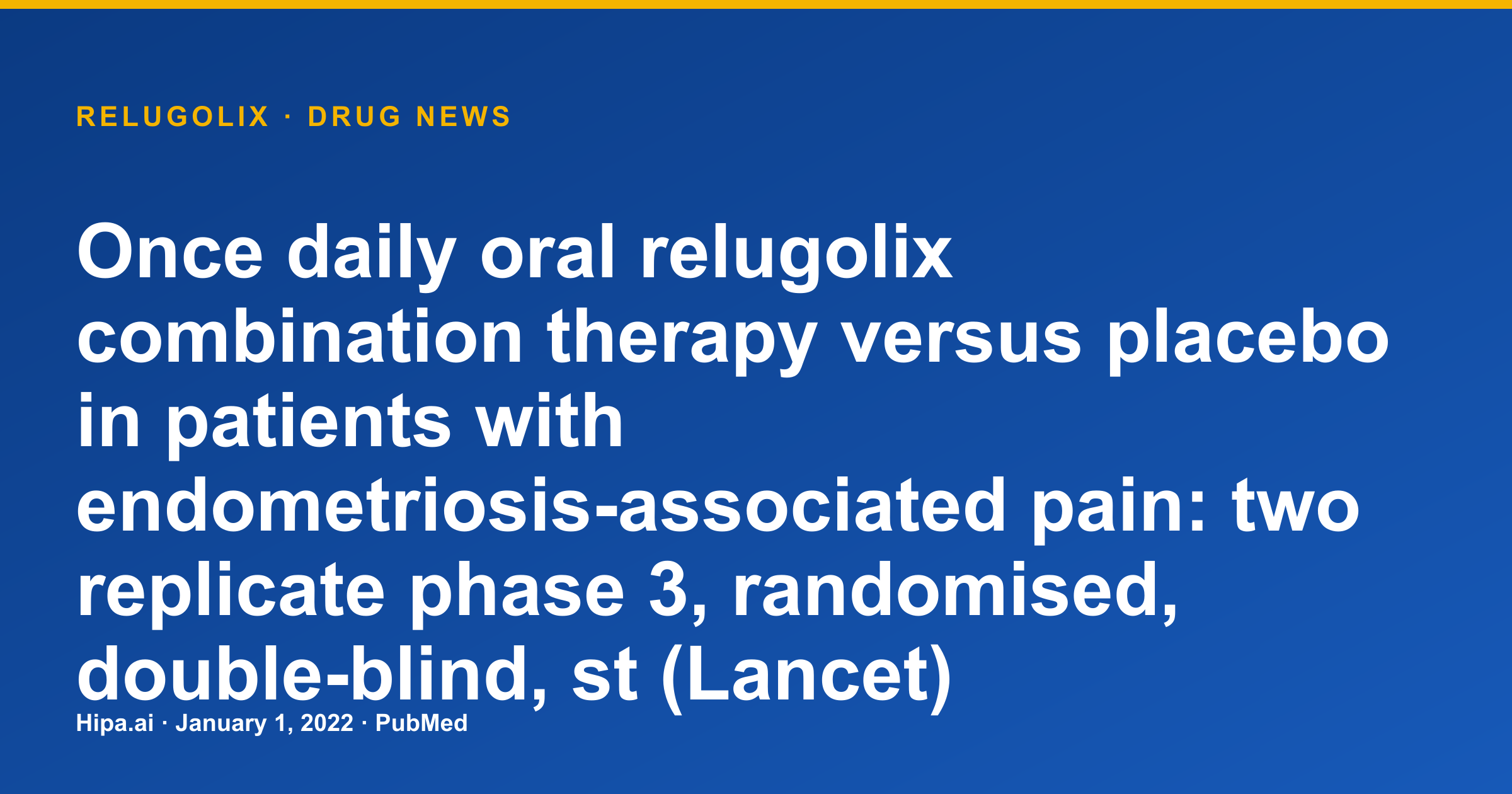 RELUGOLIX · DRUG NEWS

Once daily oral relugolix combination therapy versus placebo in patients with endometriosis-associated pain: two replicate phase 3, randomised, double-blind, st (Lancet)

Hipa.ai · January 1, 2022 · PubMed